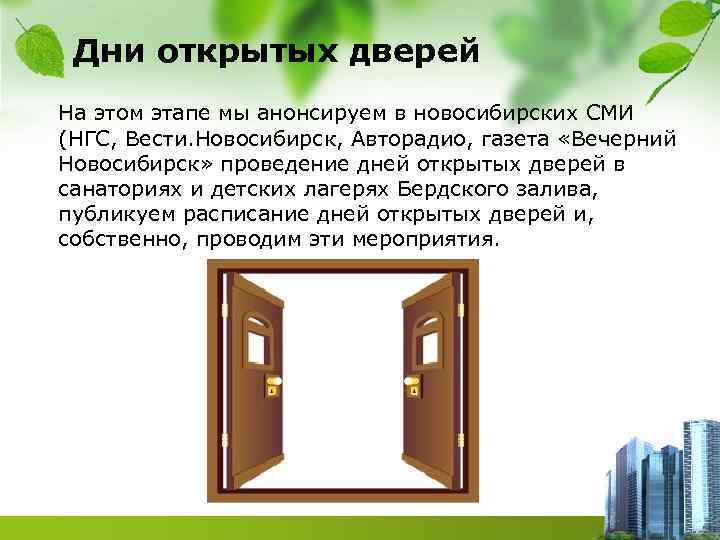 Дни открытых дверей

На этом этапе мы анонсируем в новосибирских СМИ (НГС, Вести.Новосибирск, Авторадио, газета «Вечерний Новосибирск» проведение дней открытых дверей в санаториях и детских лагерях Бердского залива, публикуем расписание дней открытых дверей и, собственно, проводим эти мероприятия.